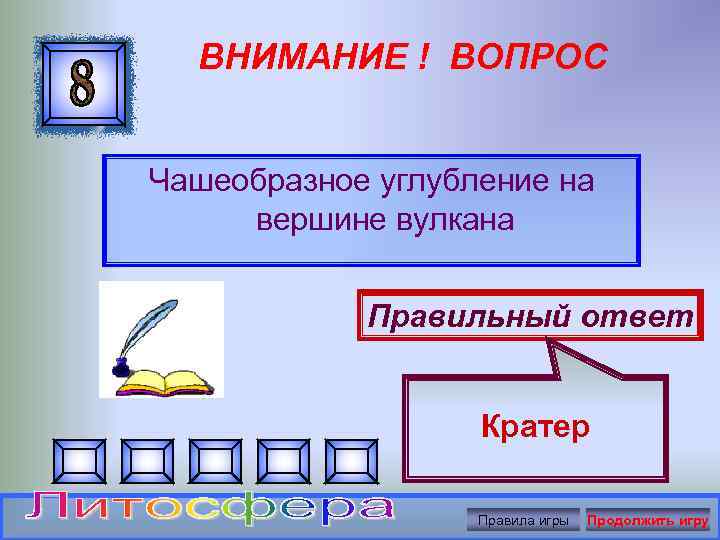 8

ВНИМАНИЕ ! ВОПРОС

Чашеобразное углубление на вершине вулкана

Правильный ответ

Кратер

Литосфера

Правила игры

Продолжить игру